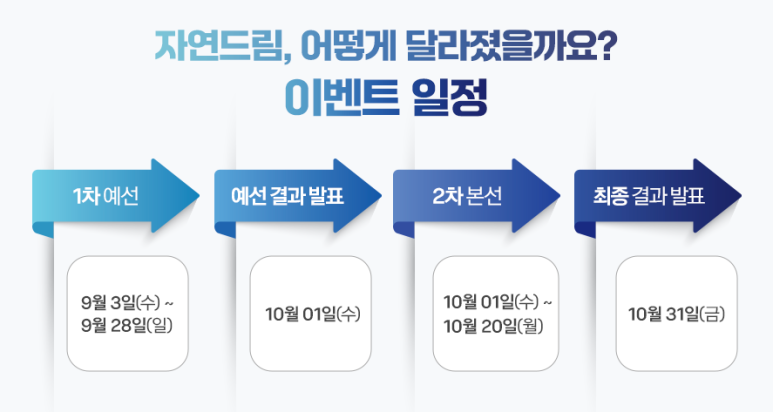 자연드림, 어떻게 달라졌을까요?
이벤트 일정

1차 예선

9월 3일(수) ~
9월 28일(일)

예선 결과 발표

10월 01일(수)

2차 본선

10월 01일(수) ~
10월 20일(월)

최종 결과 발표

10월 31일(금)